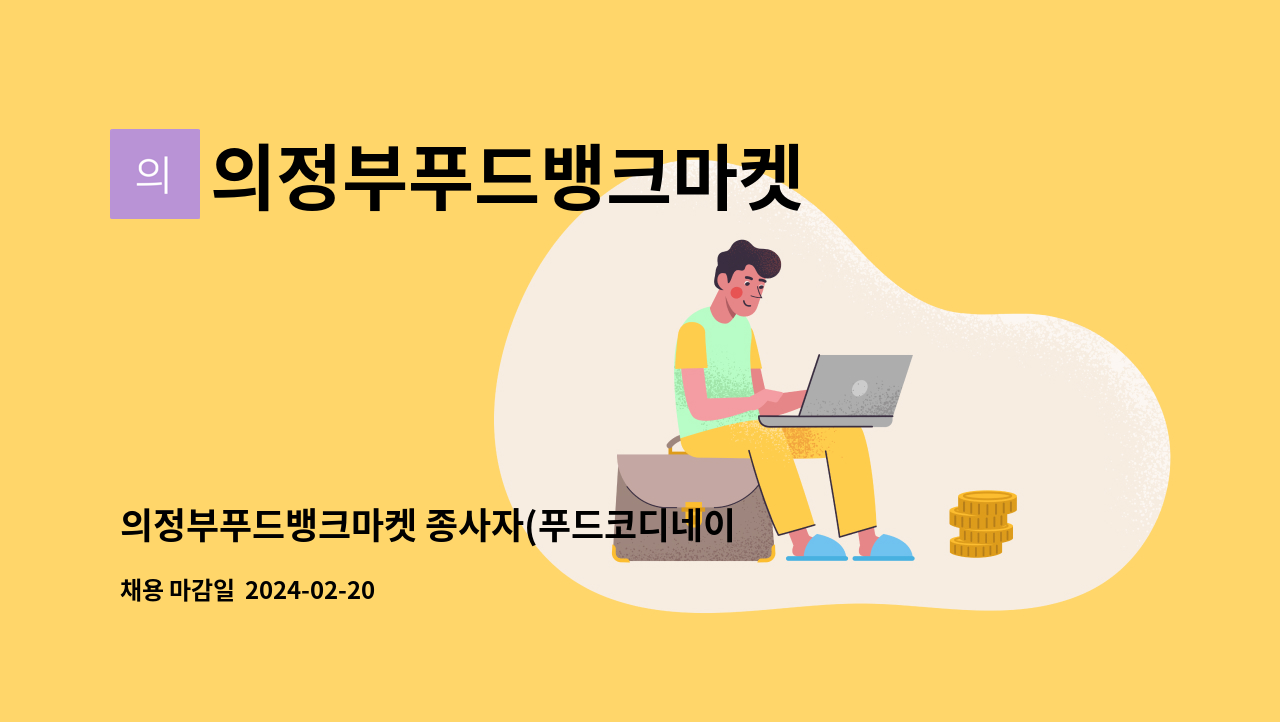 의

의정부푸드뱅크마켓

의정부푸드뱅크마켓 종사자(푸드코디네이

채용 마감일 2024-02-20